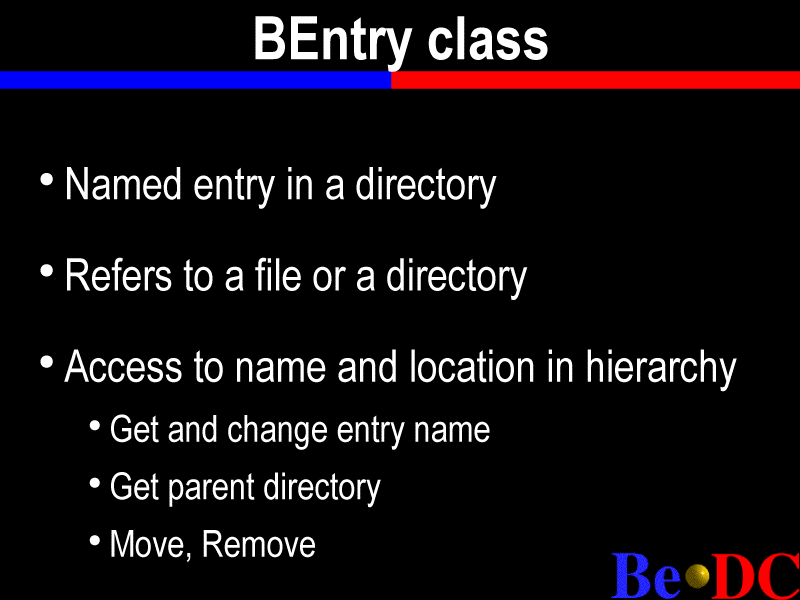 BEntry class

• Named entry in a directory

• Refers to a file or a directory

• Access to name and location in hierarchy
  • Get and change entry name
  • Get parent directory
  • Move, Remove

Be•DC